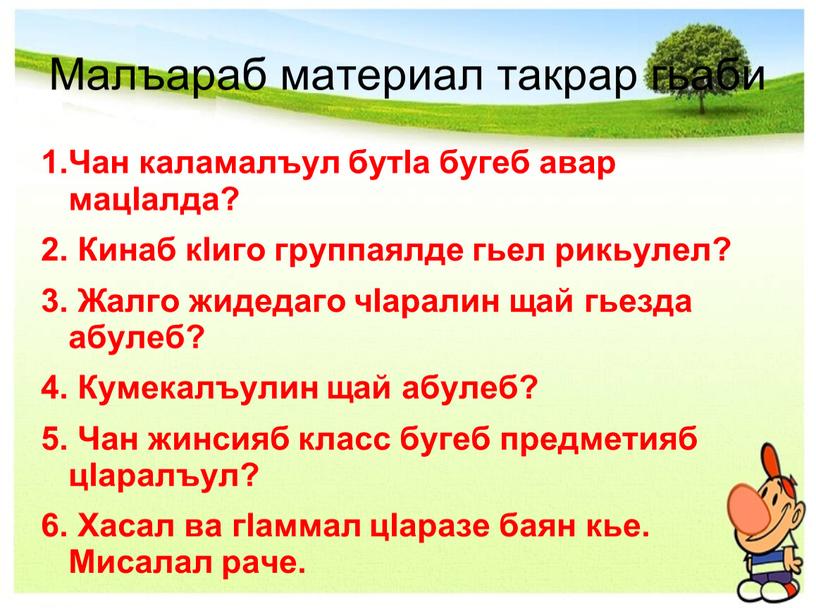 Малъараб материал такрар гьаби

1.Чан каламалъул бутIа бугеб авар мацIалда?

2. Кинаб кIиго группаялде гьел рикьулел?

3. Жалго жидедаго чIаралин щай гьезда абулеб?

4. Кумекалъулин щай абулеб?

5. Чан жинсияб класс бугеб предметияб цIаралъул?

6. Хасал ва гIаммал цIаразе баян кье. Мисалал раче.